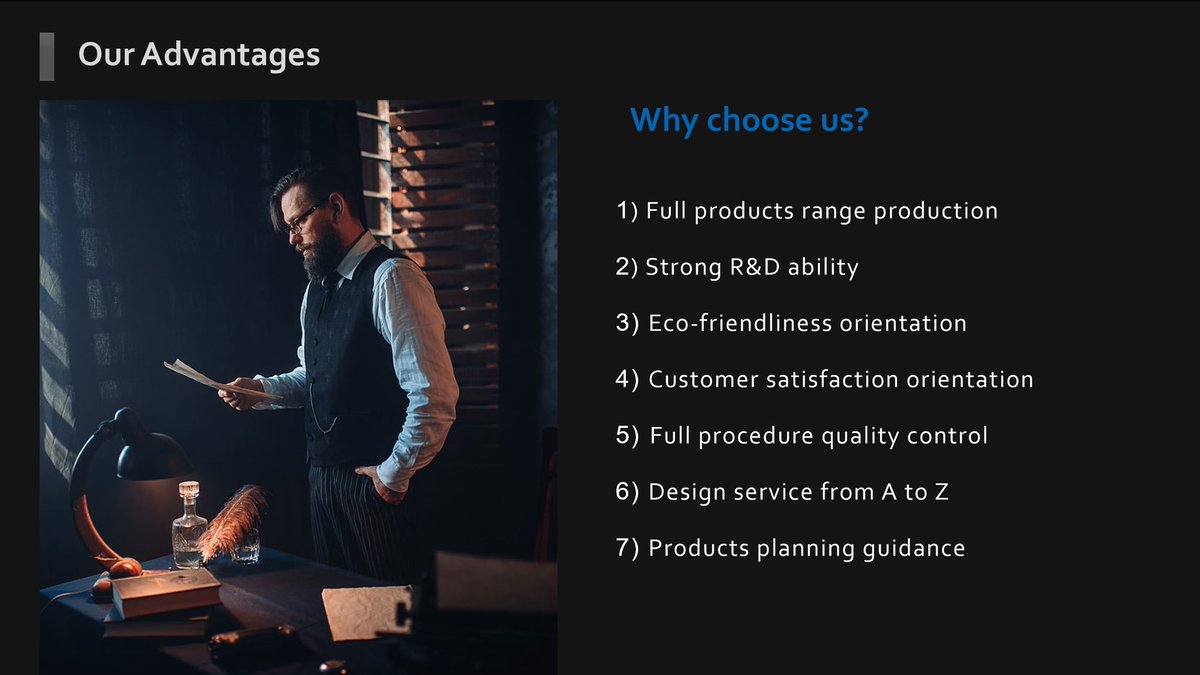 Our Advantages

Why choose us?

1) Full products range production

2) Strong R&D ability

3) Eco-friendliness orientation

4) Customer satisfaction orientation

5) Full procedure quality control

6) Design service from A to Z

7) Products planning guidance